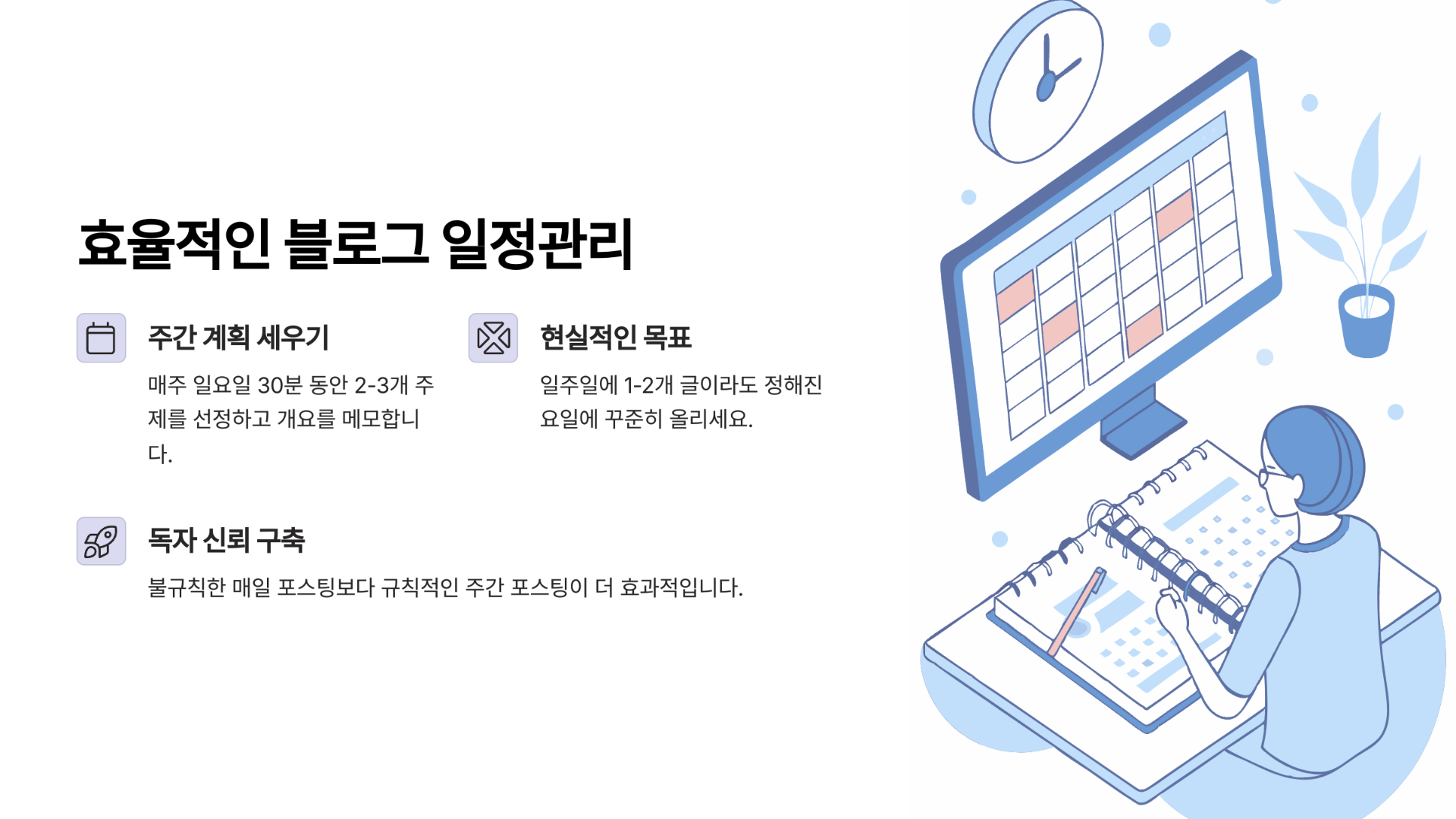 효율적인 블로그 일정관리

주간 계획 세우기

매주 일요일 30분 동안 2-3개 주제를 선정하고 개요를 메모합니다.

현실적인 목표

일주일에 1-2개 글이라도 정해진 요일에 꾸준히 올리세요.

독자 신뢰 구축

불규칙한 매일 포스팅보다 규칙적인 주간 포스팅이 더 효과적입니다.